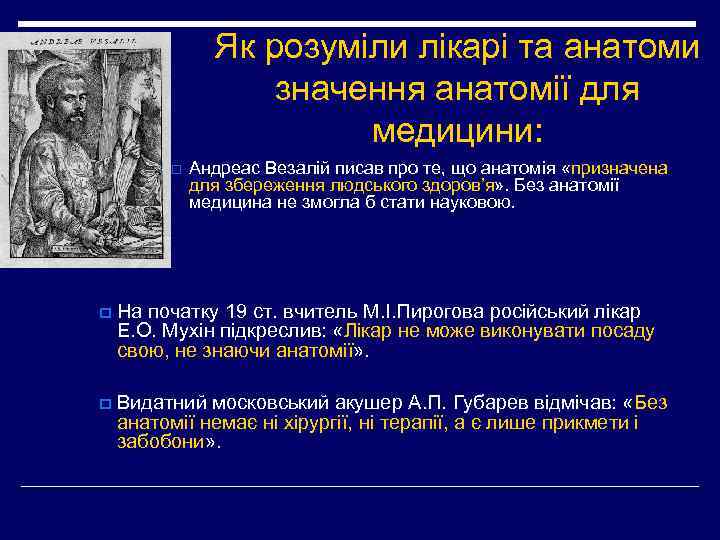 ANDREAE VESALII.

Як розуміли лікарі та анатоми значення анатомії для медицини:

Андреас Везалій писав про те, що анатомія «призначена для збереження людського здоров'я». Без анатомії медицина не змогла б стати науковою.

На початку 19 ст. вчитель М.І.Пирогова російський лікар Е.О. Мухін підкреслив: «Лікар не може виконувати посаду свою, не знаючи анатомії».

Видатний московський акушер А.П. Губарев відмічав: «Без анатомії немає ні хірургії, ні терапії, а є лише прикмети і забобони».